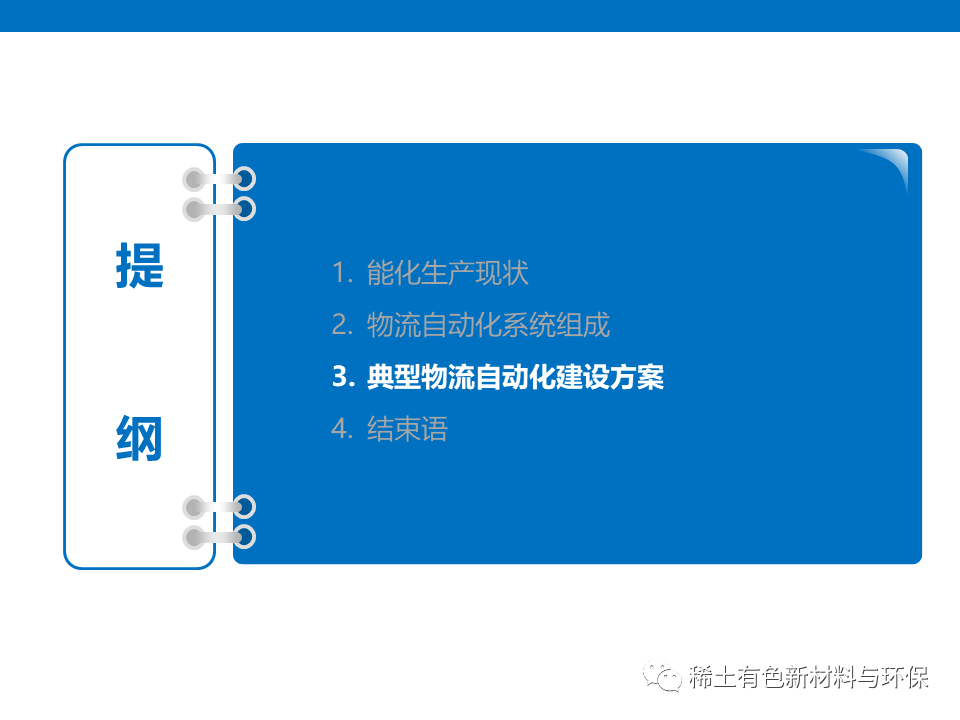 提

纲

1. 能化生产现状
2. 物流自动化系统组成
3. 典型物流自动化建设方案
4. 结束语

稀土有色新材料与环保